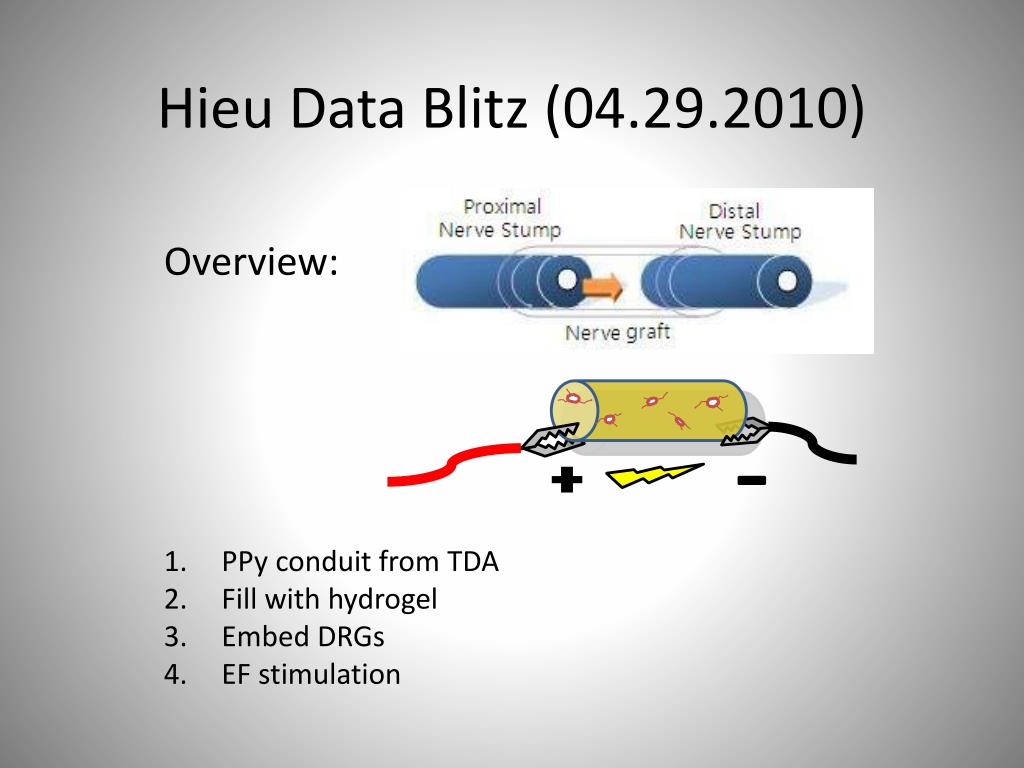 Hieu Data Blitz (04.29.2010)

Overview:

Proximal Nerve Stump

Distal Nerve Stump

Nerve graft

+

−

1. PPy conduit from TDA
2. Fill with hydrogel
3. Embed DRGs
4. EF stimulation